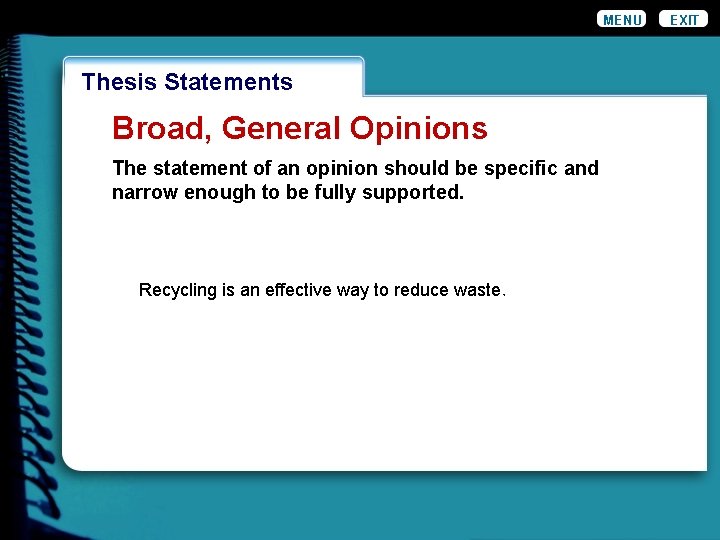 MENU EXIT

Thesis Statements

Broad, General Opinions

The statement of an opinion should be specific and narrow enough to be fully supported.

Recycling is an effective way to reduce waste.